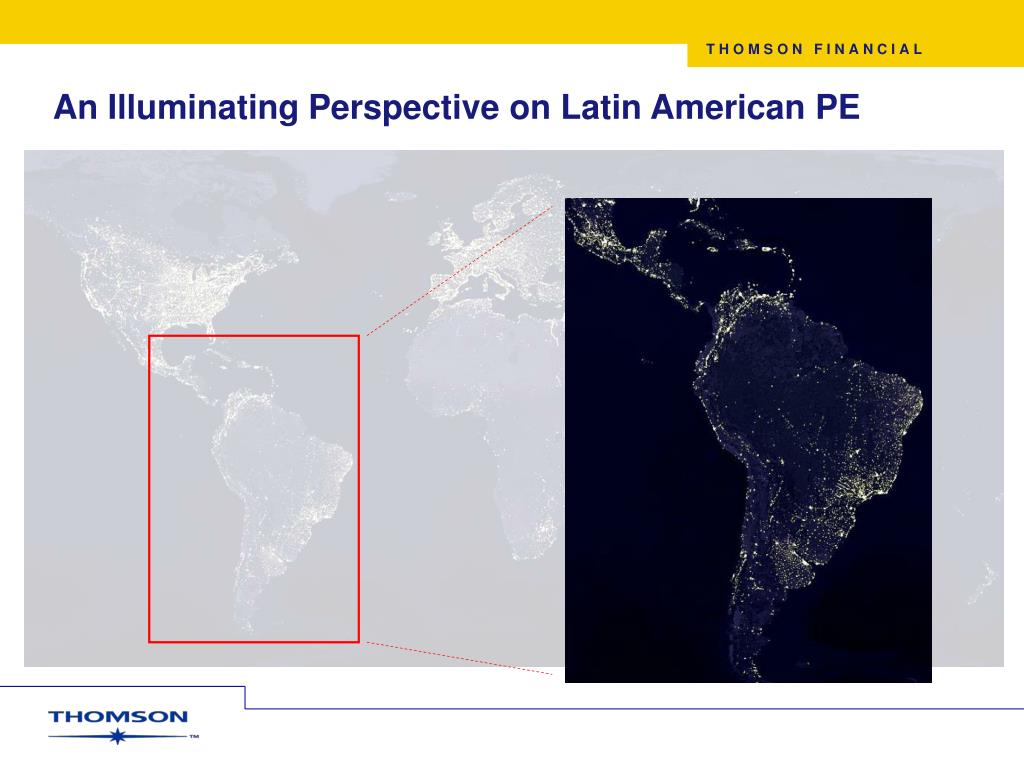 THOMSON FINANCIAL

An Illuminating Perspective on Latin American PE

THOMSON ™